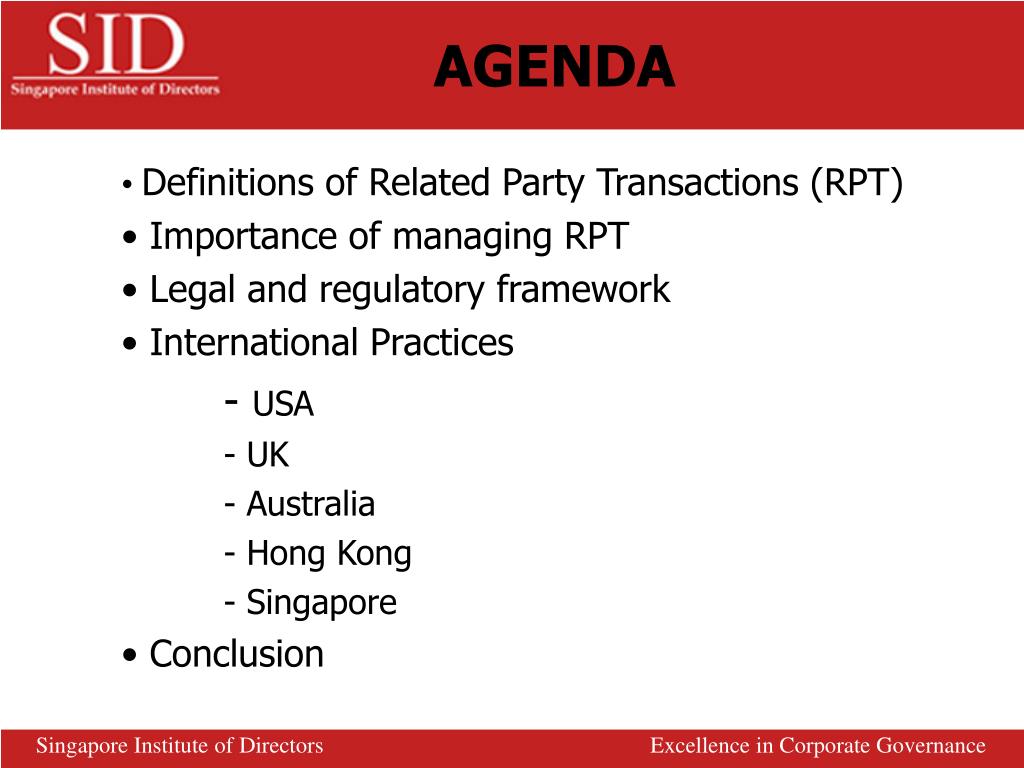 SID
Singapore Institute of Directors

AGENDA

• Definitions of Related Party Transactions (RPT)
• Importance of managing RPT
• Legal and regulatory framework
• International Practices
- USA
- UK
- Australia
- Hong Kong
- Singapore
• Conclusion

Singapore Institute of Directors

Excellence in Corporate Governance